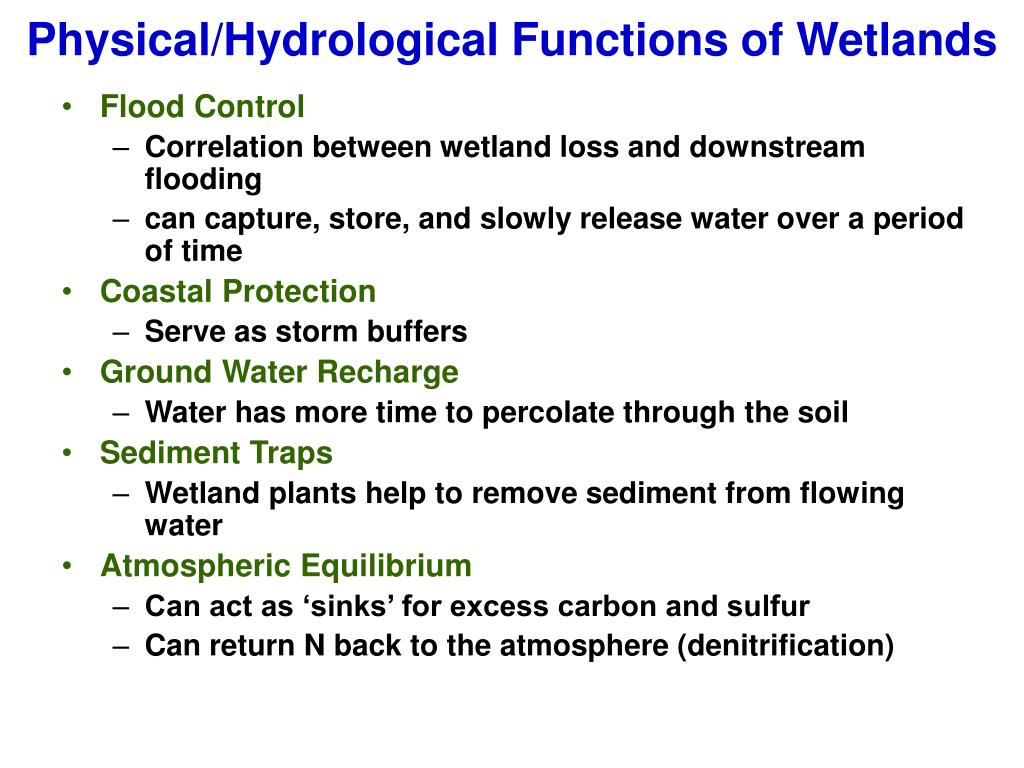 Physical/Hydrological Functions of Wetlands

• Flood Control
– Correlation between wetland loss and downstream flooding
– can capture, store, and slowly release water over a period of time
• Coastal Protection
– Serve as storm buffers
• Ground Water Recharge
– Water has more time to percolate through the soil
• Sediment Traps
– Wetland plants help to remove sediment from flowing water
• Atmospheric Equilibrium
– Can act as ‘sinks’ for excess carbon and sulfur
– Can return N back to the atmosphere (denitrification)